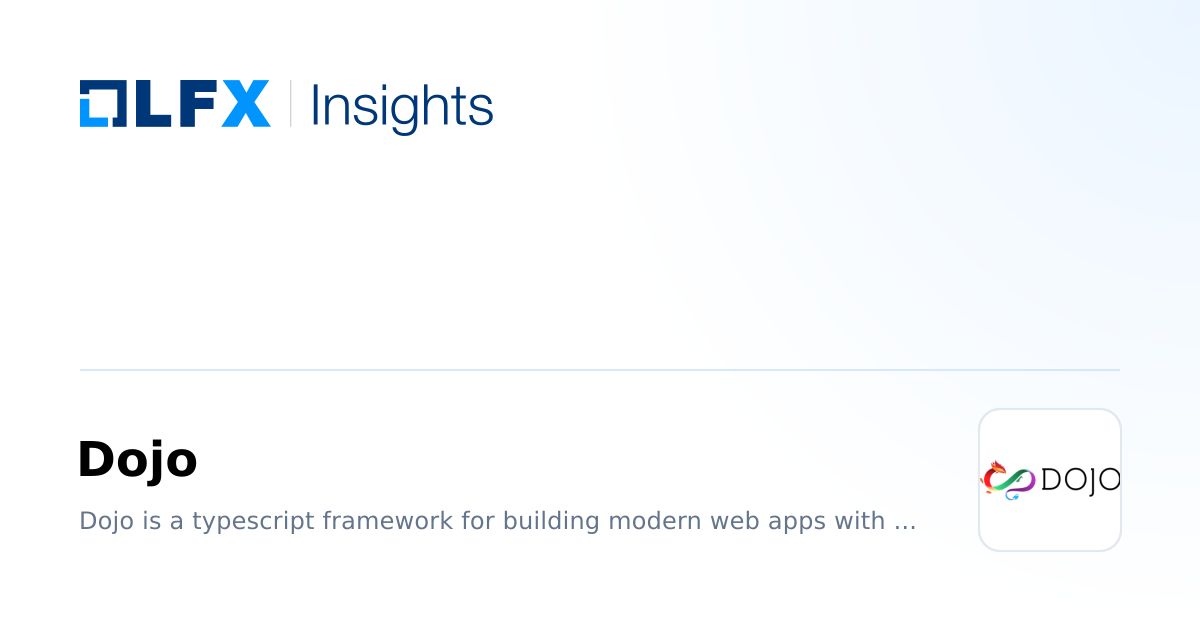 LFX Insights

Dojo

Dojo is a typescript framework for building modern web apps with ...

DOJO